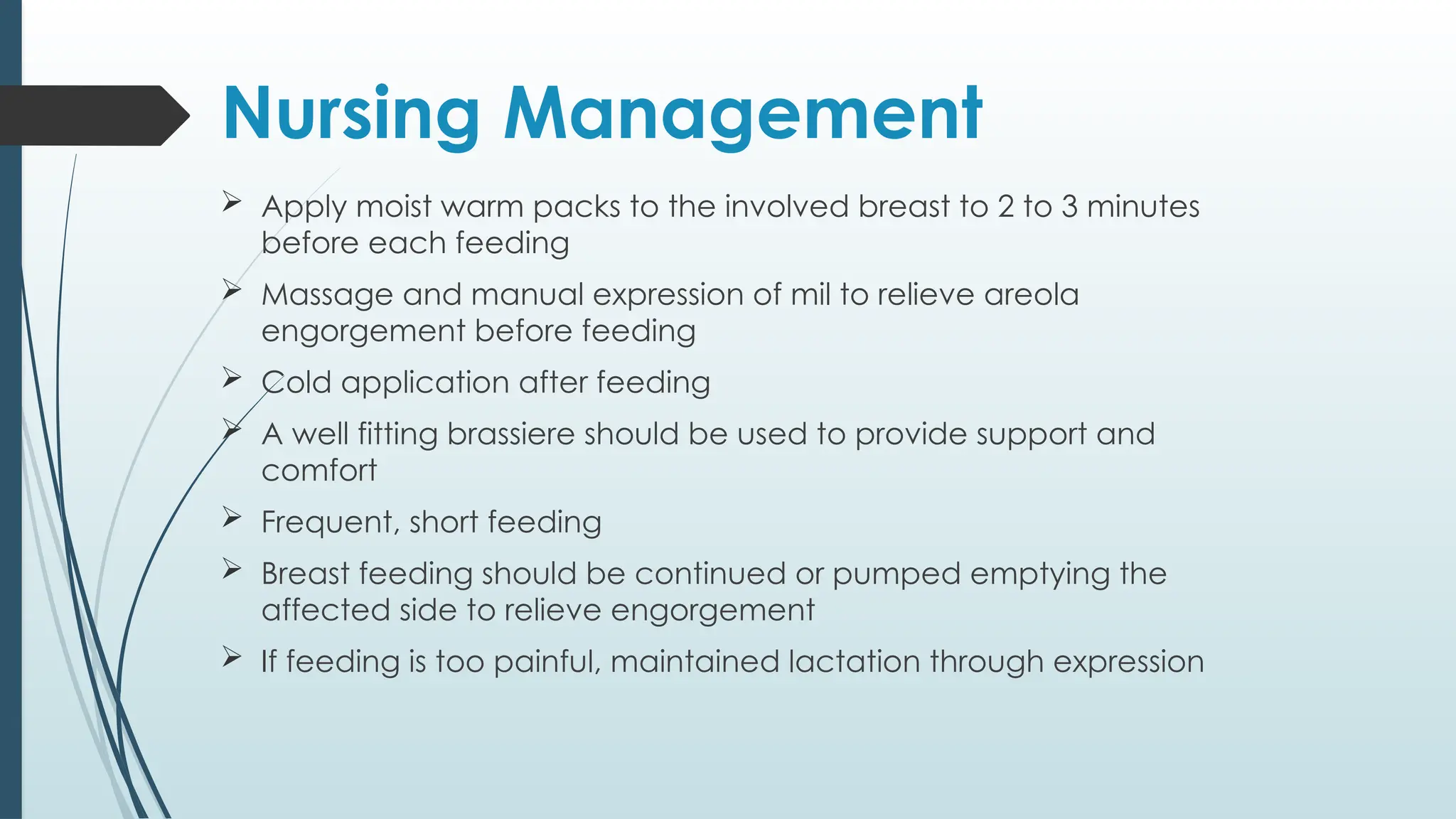 Nursing Management

➢ Apply moist warm packs to the involved breast to 2 to 3 minutes before each feeding

➢ Massage and manual expression of mil to relieve areola engorgement before feeding

➢ Cold application after feeding

➢ A well fitting brassiere should be used to provide support and comfort

➢ Frequent, short feeding

➢ Breast feeding should be continued or pumped emptying the affected side to relieve engorgement

➢ If feeding is too painful, maintained lactation through expression